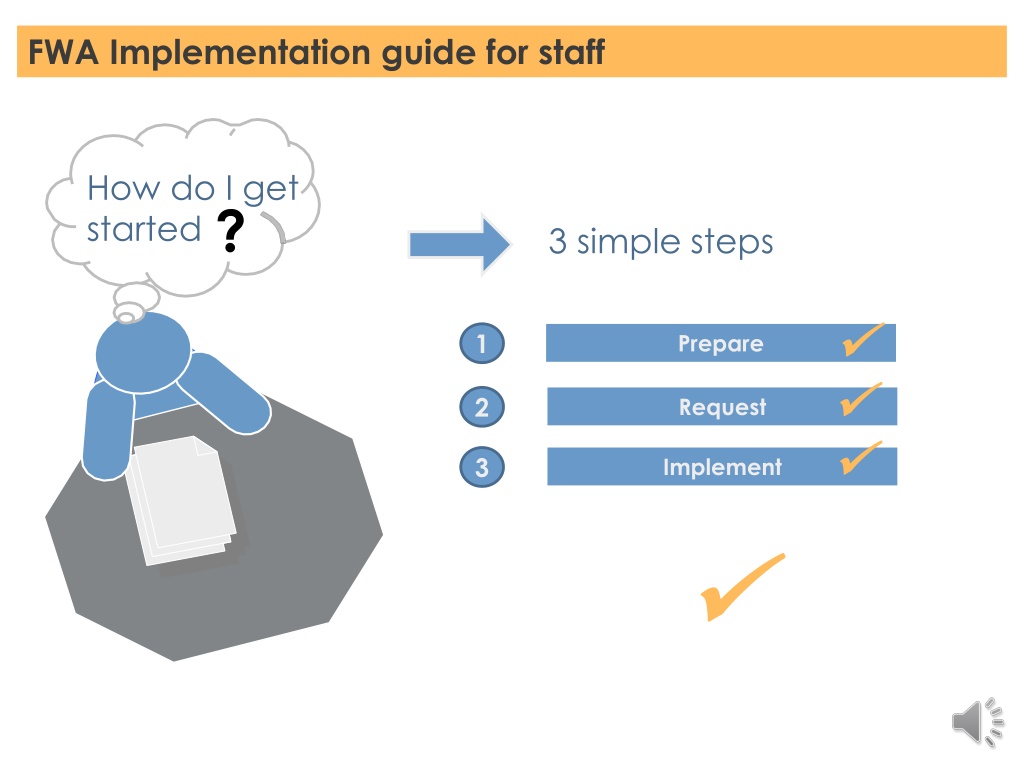 FWA Implementation guide for staff

How do I get started ?

3 simple steps

1 Prepare

2 Request

3 Implement